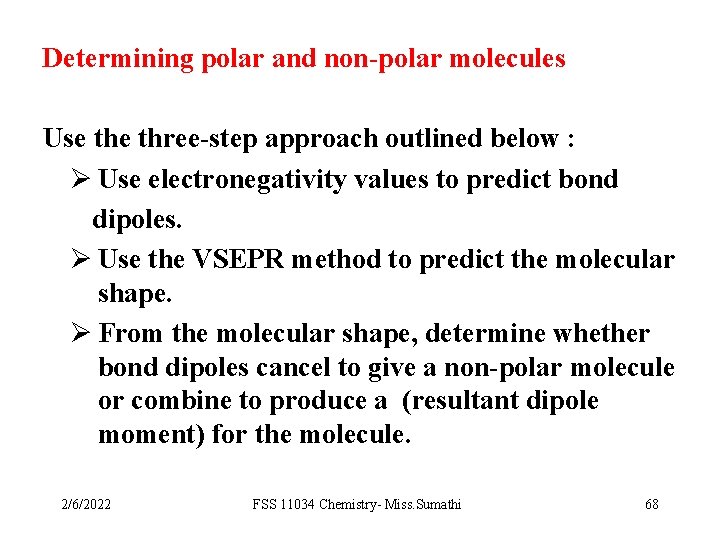 Determining polar and non-polar molecules

Use the three-step approach outlined below :

➢ Use electronegativity values to predict bond dipoles.

➢ Use the VSEPR method to predict the molecular shape.

➢ From the molecular shape, determine whether bond dipoles cancel to give a non-polar molecule or combine to produce a (resultant dipole moment) for the molecule.

2/6/2022 FSS 11034 Chemistry- Miss.Sumathi 68